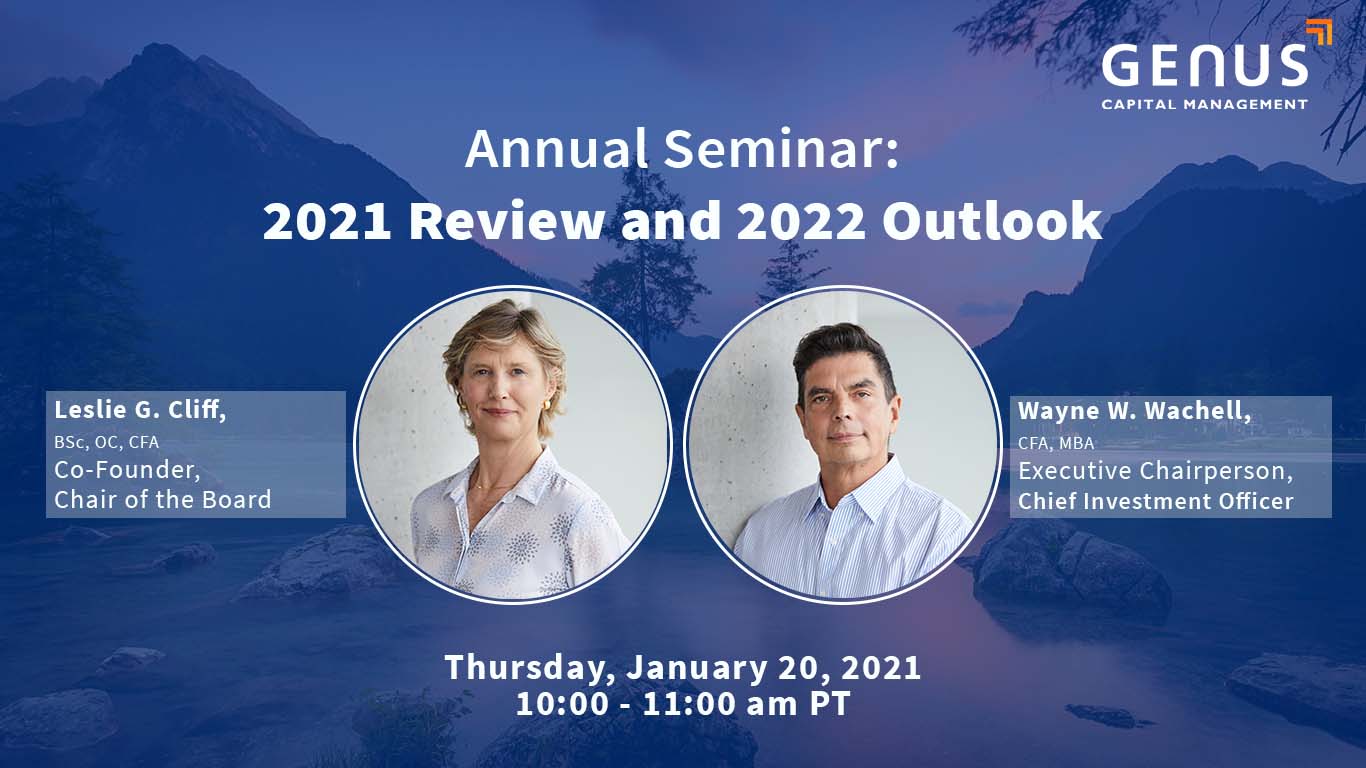 GENUS
CAPITAL MANAGEMENT

Annual Seminar:
2021 Review and 2022 Outlook

Leslie G. Cliff,
BSc, OC, CFA
Co-Founder,
Chair of the Board

Wayne W. Wachell,
CFA, MBA
Executive Chairperson,
Chief Investment Officer

Thursday, January 20, 2021
10:00 - 11:00 am PT